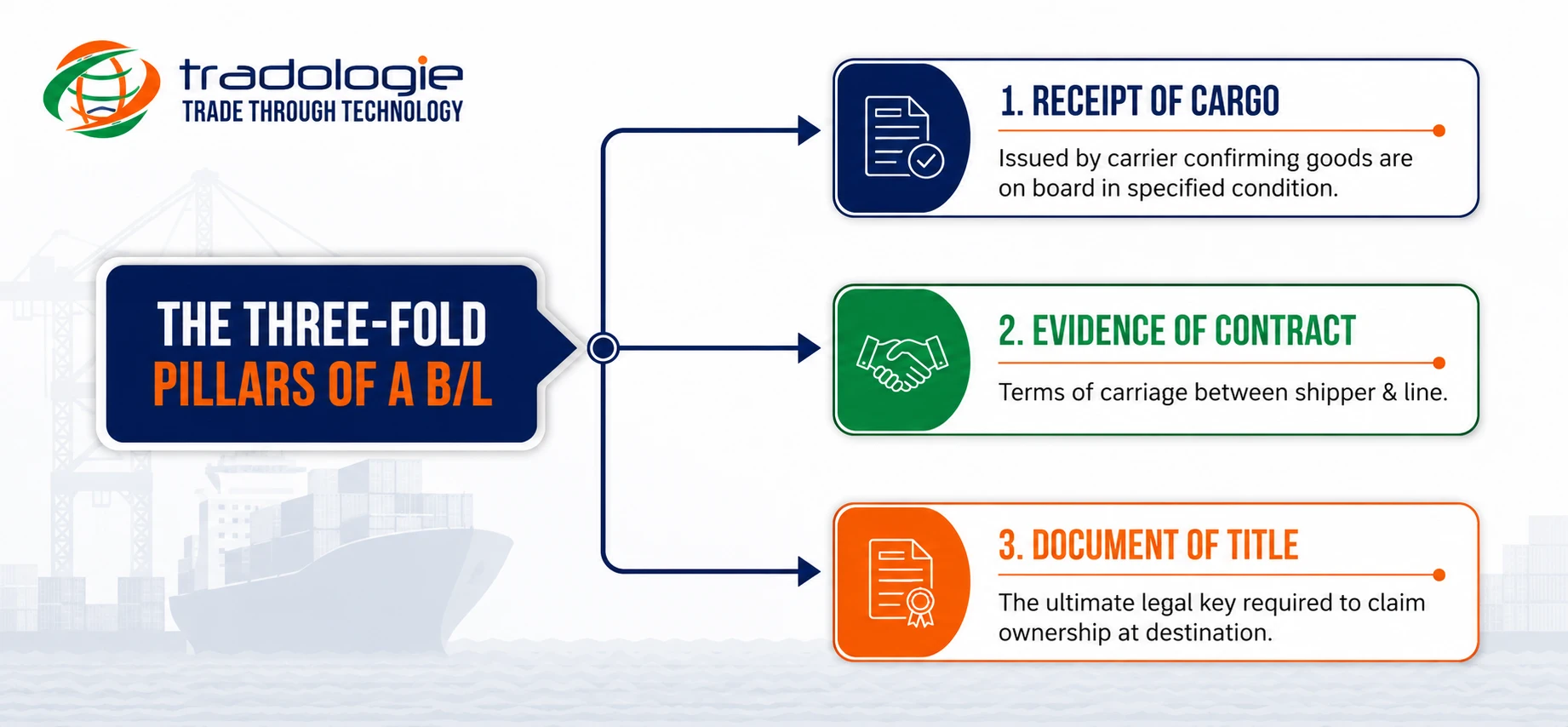 tradologie
TRADE THROUGH TECHNOLOGY

THE THREE-FOLD PILLARS OF A B/L

1. RECEIPT OF CARGO

Issued by carrier confirming goods are on board in specified condition.

2. EVIDENCE OF CONTRACT

Terms of carriage between shipper & line.

3. DOCUMENT OF TITLE

The ultimate legal key required to claim ownership at destination.